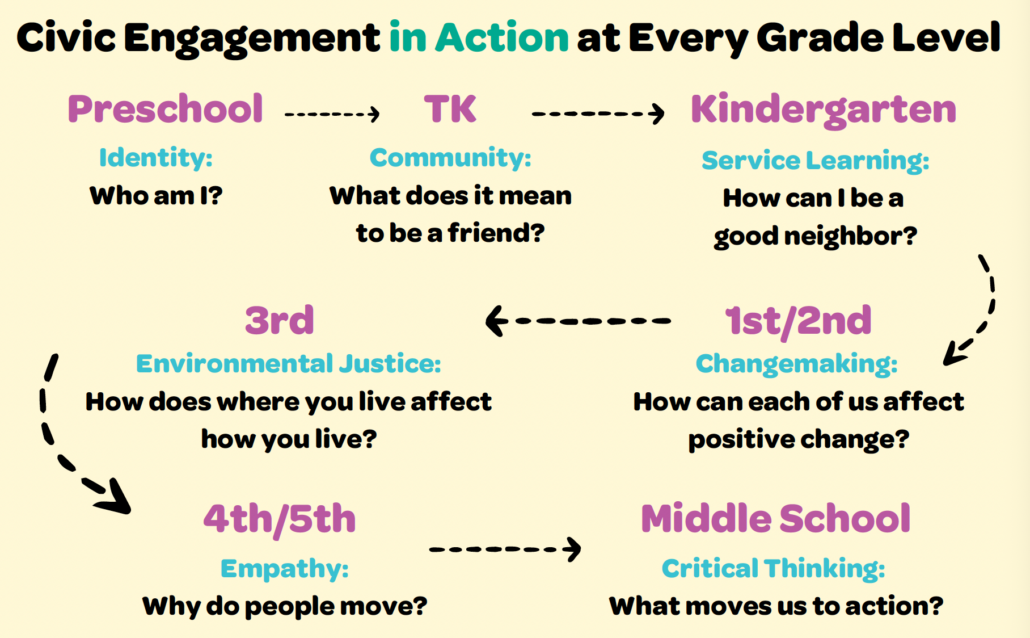 Civic Engagement in Action at Every Grade Level

Preschool
Identity:
Who am I?

TK
Community:
What does it mean to be a friend?

Kindergarten
Service Learning:
How can I be a good neighbor?

1st/2nd
Changemaking:
How can each of us affect positive change?

3rd
Environmental Justice:
How does where you live affect how you live?

4th/5th
Empathy:
Why do people move?

Middle School
Critical Thinking:
What moves us to action?